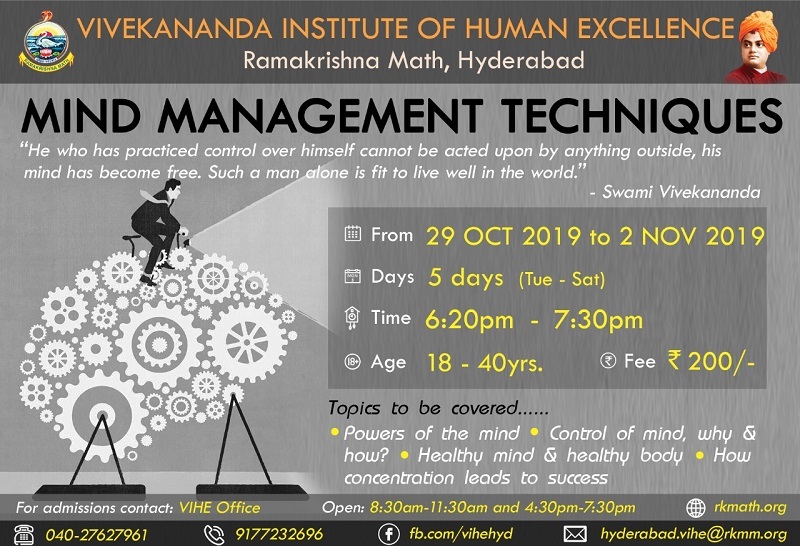 VIVEKANANDA INSTITUTE OF HUMAN EXCELLENCE
Ramakrishna Math, Hyderabad

MIND MANAGEMENT TECHNIQUES

"He who has practiced control over himself cannot be acted upon by anything outside, his mind has become free. Such a man alone is fit to live well in the world."
- Swami Vivekananda

From 29 OCT 2019 to 2 NOV 2019
Days 5 days (Tue - Sat)
Time 6:20pm - 7:30pm
18+ Age 18 - 40yrs.
₹ Fee ₹ 200/-

Topics to be covered......
• Powers of the mind • Control of mind, why & how? • Healthy mind & healthy body • How concentration leads to success

For admissions contact: VIHE Office Open: 8:30am-11:30am and 4:30pm-7:30pm rkmath.org

040-27627961 9177232696 fb.com/vihehyd hyderabad.vihe@rkmm.org